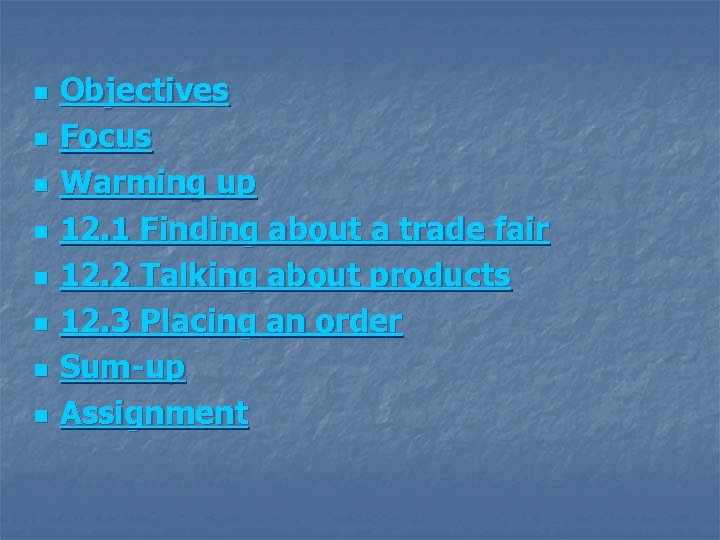 - Objectives
- Focus
- Warming up
- 12.1 Finding about a trade fair
- 12.2 Talking about products
- 12.3 Placing an order
- Sum-up
- Assignment